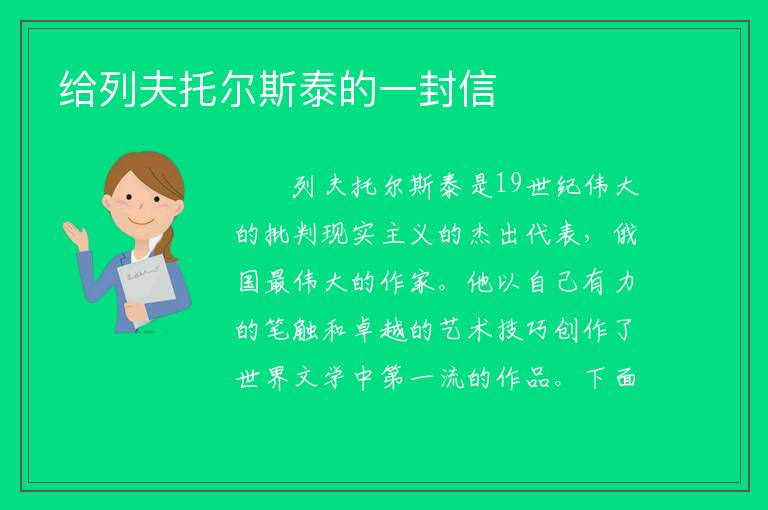 给列夫托尔斯泰的一封信

列夫托尔斯泰是19世纪伟大的批判现实主义的杰出代表，俄国最伟大的作家。他以自己有力的笔触和卓越的艺术技巧创作了世界文学中第一流的作品。下面